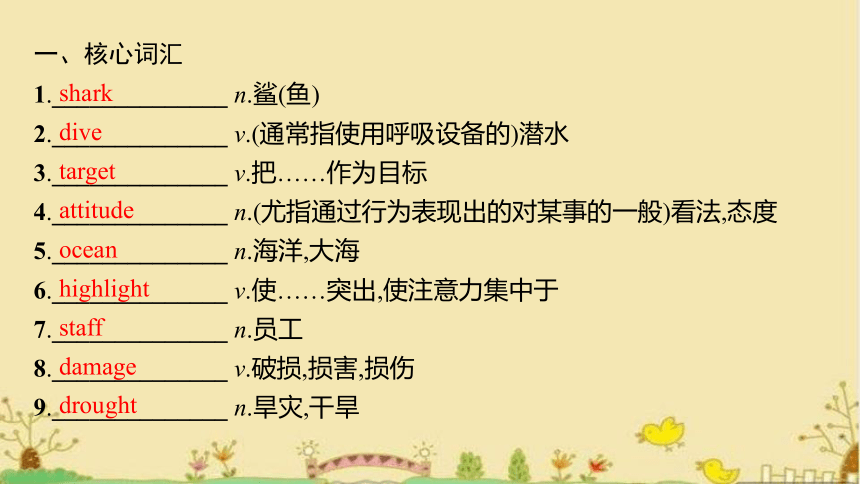 一、核心词汇

1. shark n.鲨(鱼)

2. dive v.(通常指使用呼吸设备的)潜水

3. target v.把……作为目标

4. attitude n.(尤指通过行为表现出的对某事的一般)看法,态度

5. ocean n.海洋,大海

6. highlight v.使……突出,使注意力集中于

7. staff n.员工

8. damage v.破损,损害,损伤

9. drought n.旱灾,干旱